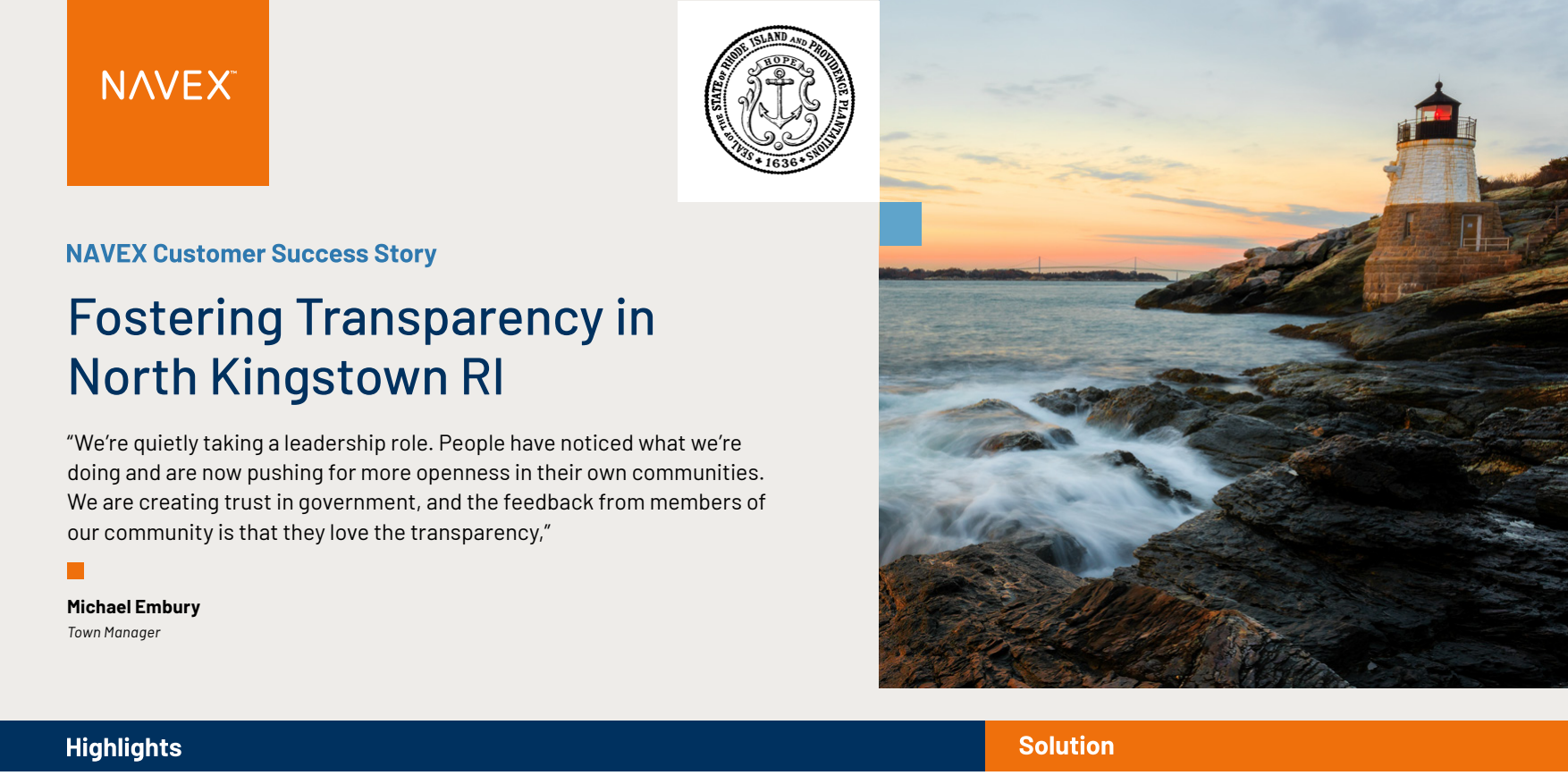 NAVEX™

SEAL OF THE STATE OF RHODE ISLAND AND PROVIDENCE PLANTATIONS
HOPE
1636

NAVEX Customer Success Story

Fostering Transparency in North Kingstown RI

“We’re quietly taking a leadership role. People have noticed what we’re doing and are now pushing for more openness in their own communities. We are creating trust in government, and the feedback from members of our community is that they love the transparency,”

Michael Embury
Town Manager

Highlights

Solution